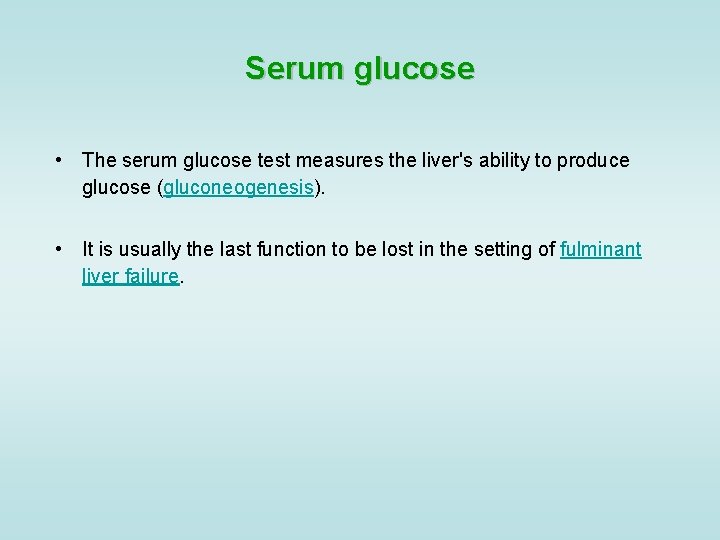 Serum glucose

• The serum glucose test measures the liver's ability to produce glucose (gluconeogenesis).

• It is usually the last function to be lost in the setting of fulminant liver failure.